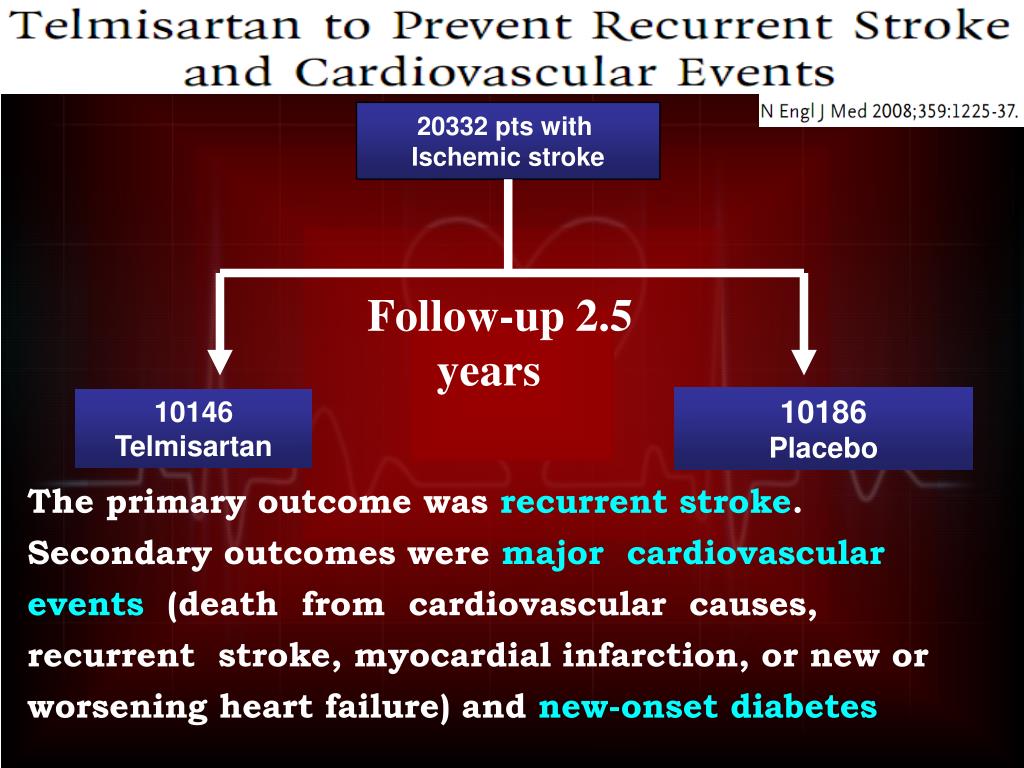 Telmisartan to Prevent Recurrent Stroke and Cardiovascular Events

N Engl J Med 2008;359:1225-37.

20332 pts with Ischemic stroke

Follow-up 2.5 years

10146 Telmisartan

10186 Placebo

The primary outcome was recurrent stroke. Secondary outcomes were major cardiovascular events (death from cardiovascular causes, recurrent stroke, myocardial infarction, or new or worsening heart failure) and new-onset diabetes